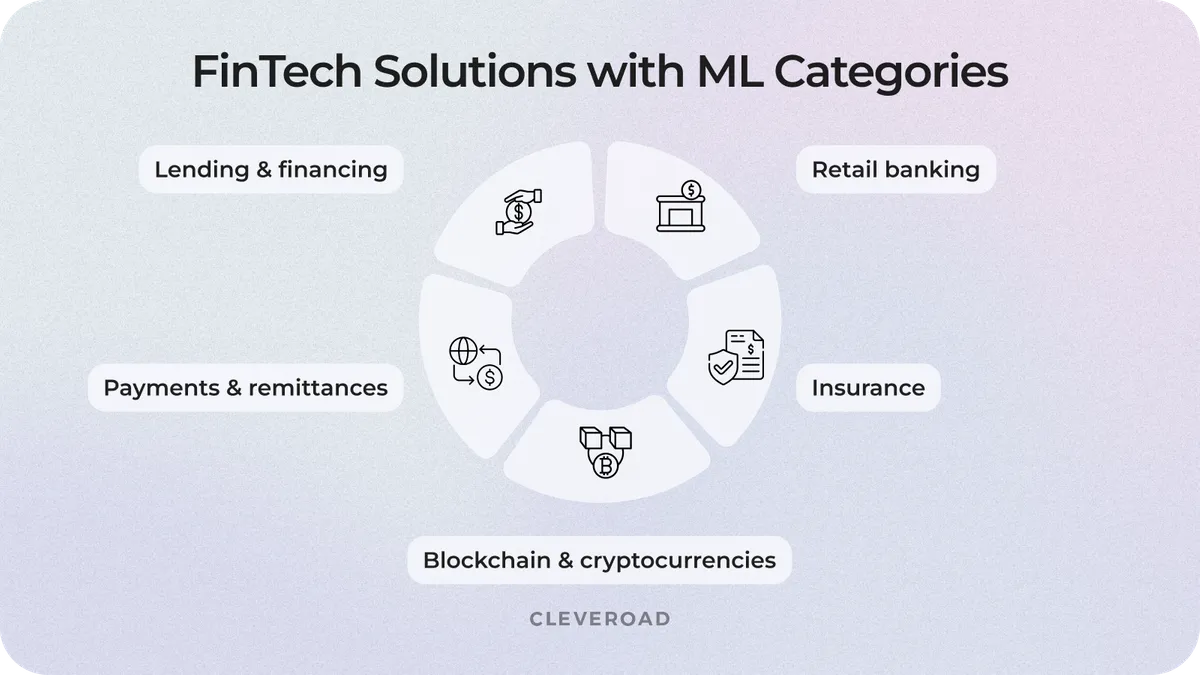 FinTech Solutions with ML Categories

Lending & financing

Retail banking

Payments & remittances

Insurance

Blockchain & cryptocurrencies

CLEVEROAD